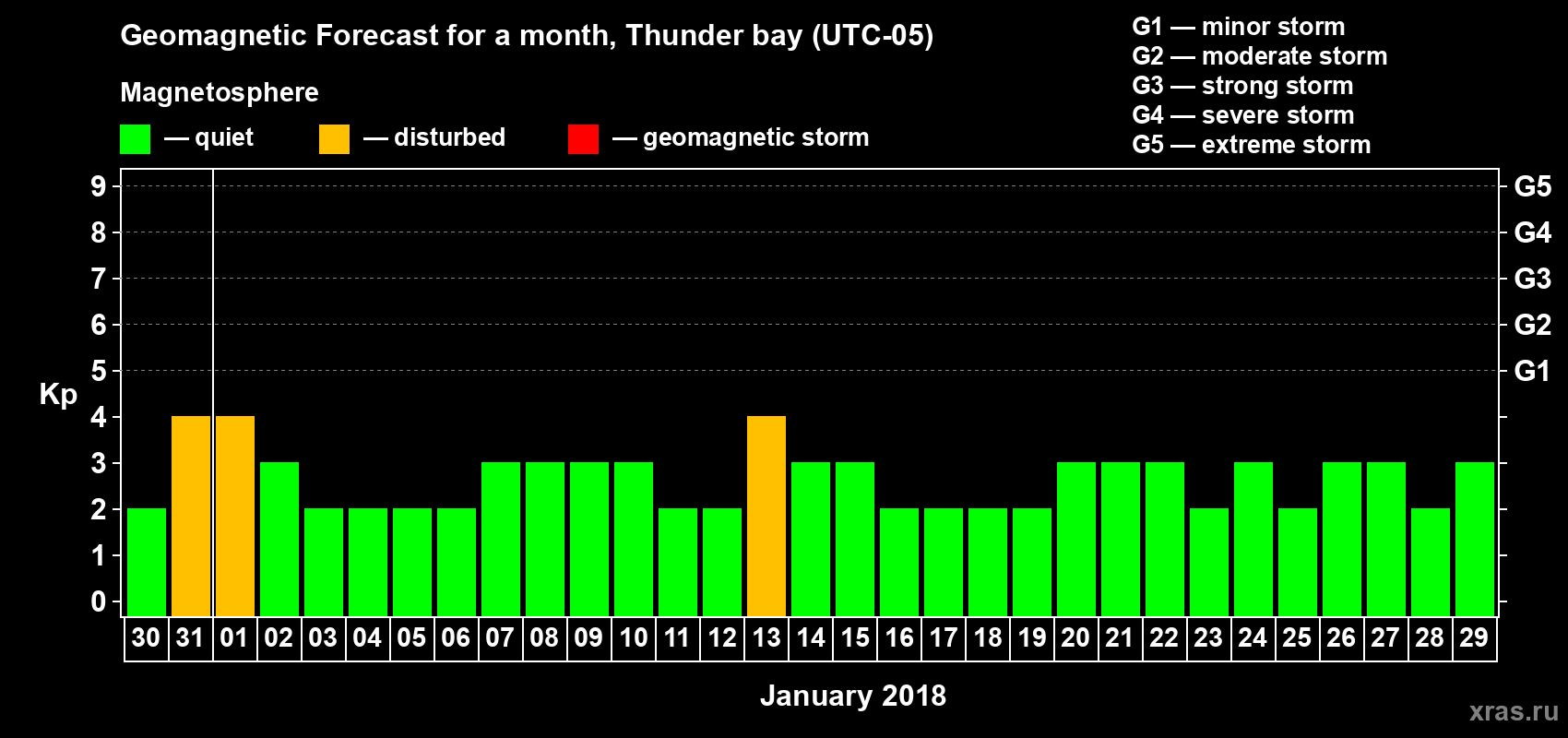 Geomagnetic Forecast for a month, Thunder bay (UTC-05)

Magnetosphere

— quiet — disturbed — geomagnetic storm

G1 — minor storm
G2 — moderate storm
G3 — strong storm
G4 — severe storm
G5 — extreme storm

Kp

9
8
7
6
5
4
3
2
1
0

G5
G4
G3
G2
G1

30 31 01 02 03 04 05 06 07 08 09 10 11 12 13 14 15 16 17 18 19 20 21 22 23 24 25 26 27 28 29

January 2018

xras.ru